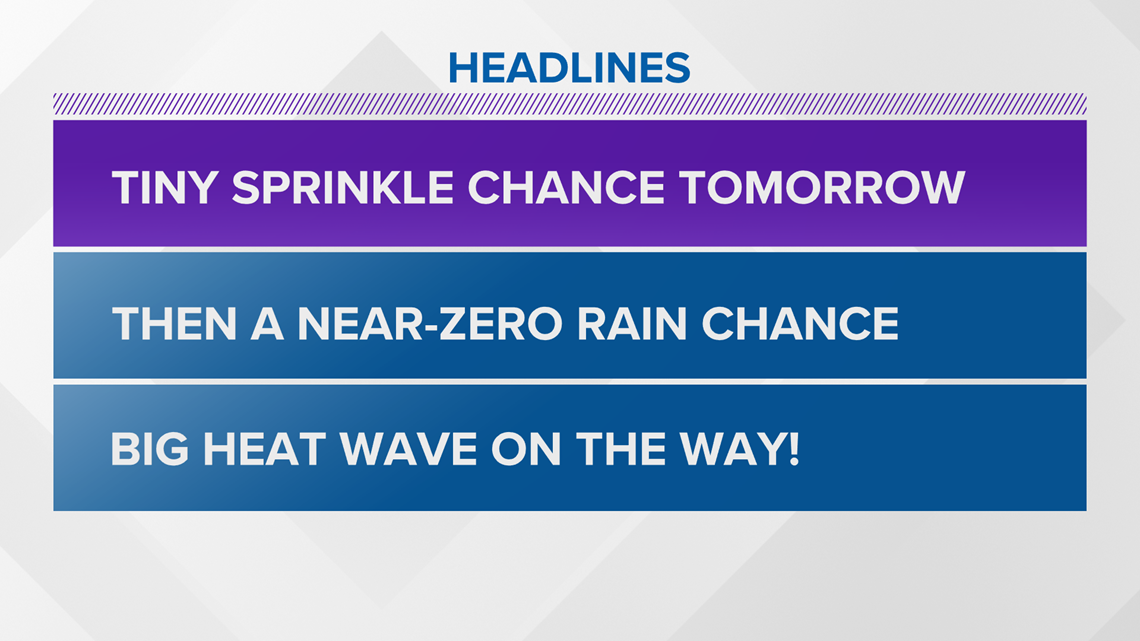 HEADLINES

TINY SPRINKLE CHANCE TOMORROW

THEN A NEAR-ZERO RAIN CHANCE

BIG HEAT WAVE ON THE WAY!